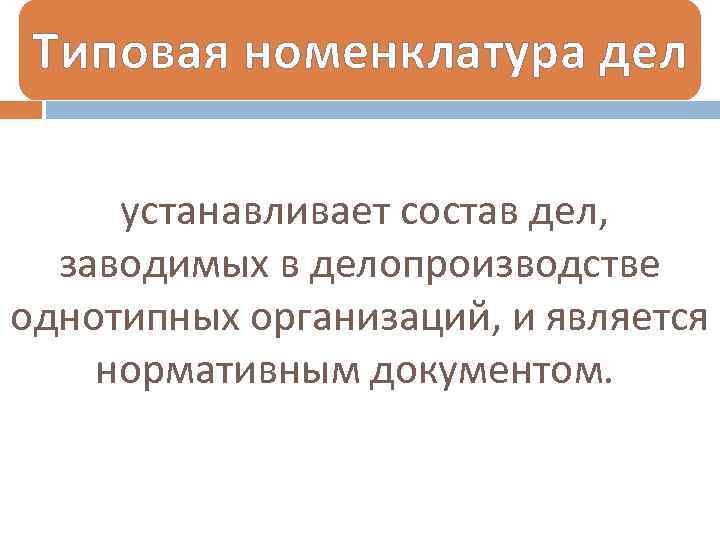 Типовая номенклатура дел

устанавливает состав дел, заводимых в делопроизводстве однотипных организаций, и является нормативным документом.